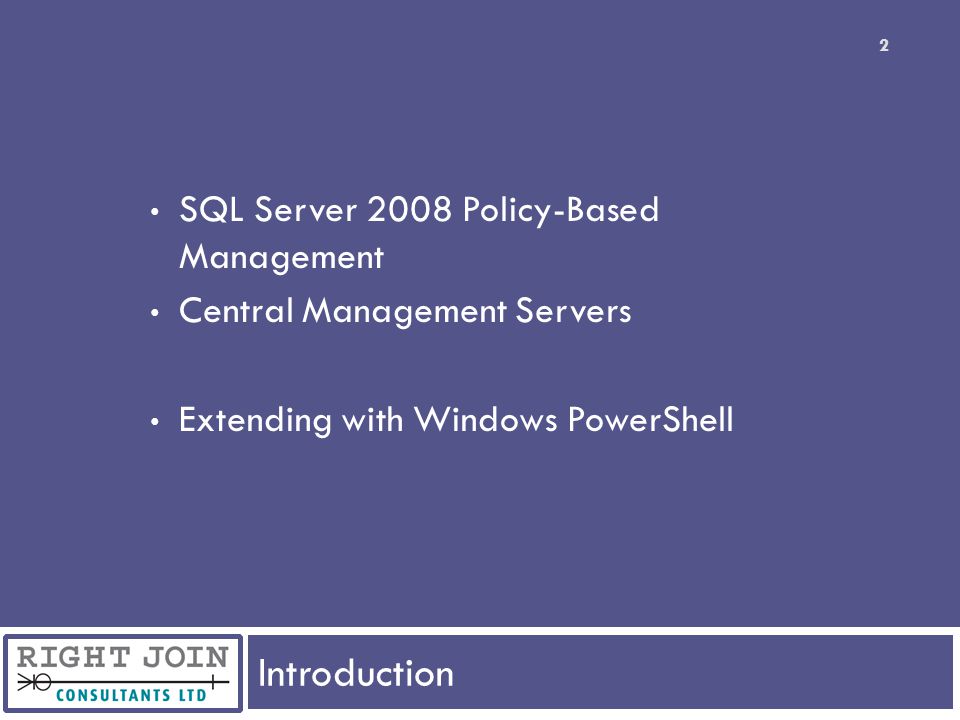 2

• SQL Server 2008 Policy-Based Management
• Central Management Servers

• Extending with Windows PowerShell

RIGHT JOIN
CONSULTANTS LTD

Introduction